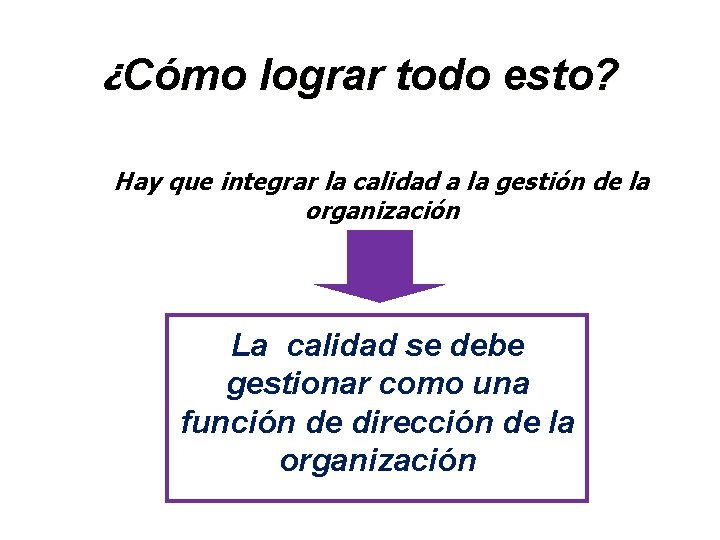 ¿Cómo lograr todo esto?

Hay que integrar la calidad a la gestión de la organización

La calidad se debe gestionar como una función de dirección de la organización